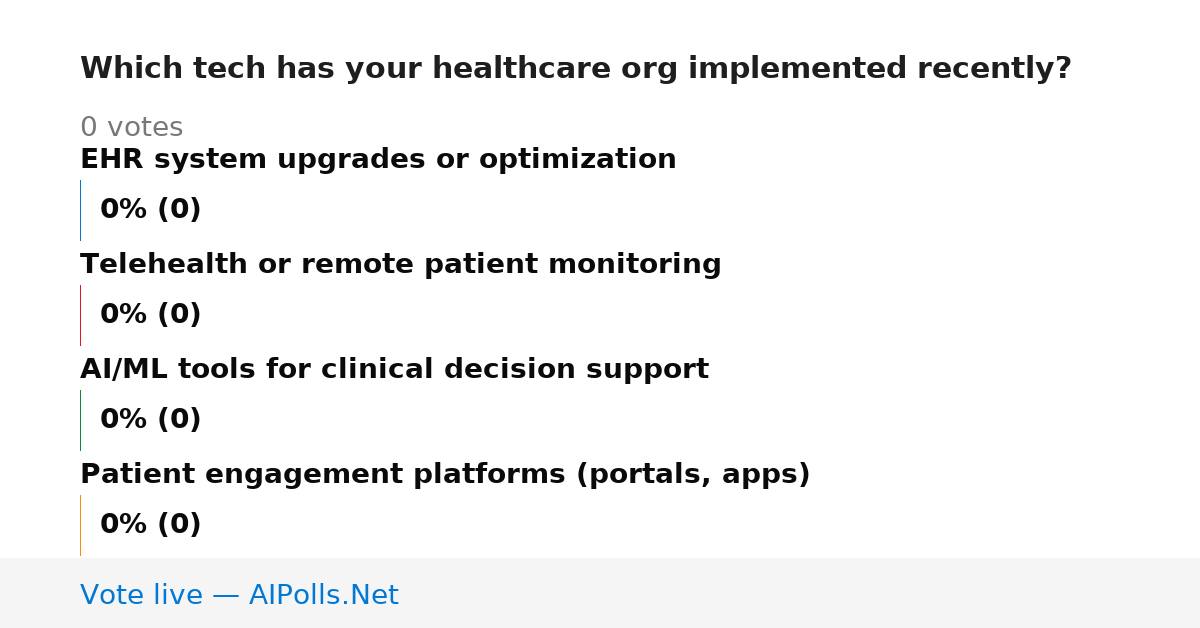 Which tech has your healthcare org implemented recently?

0 votes

EHR system upgrades or optimization

0% (0)

Telehealth or remote patient monitoring

0% (0)

AI/ML tools for clinical decision support

0% (0)

Patient engagement platforms (portals, apps)

0% (0)

Vote live — AIPolls.Net